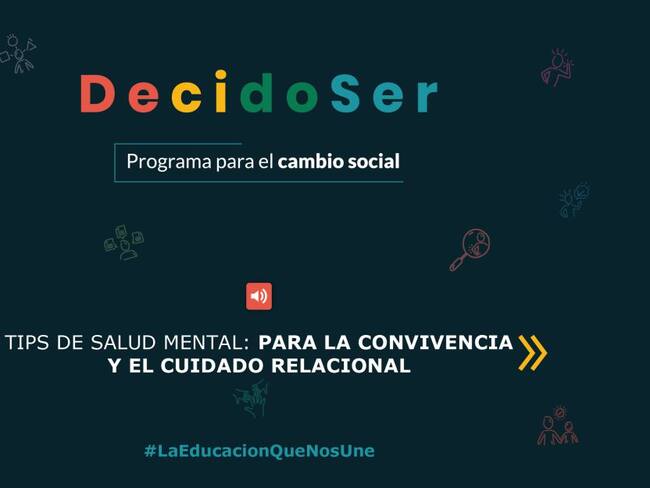 DecidoSer

Programa para el cambio social

TIPS DE SALUD MENTAL: PARA LA CONVIVENCIA Y EL CUIDADO RELACIONAL

#LaEducacionQueNosUne